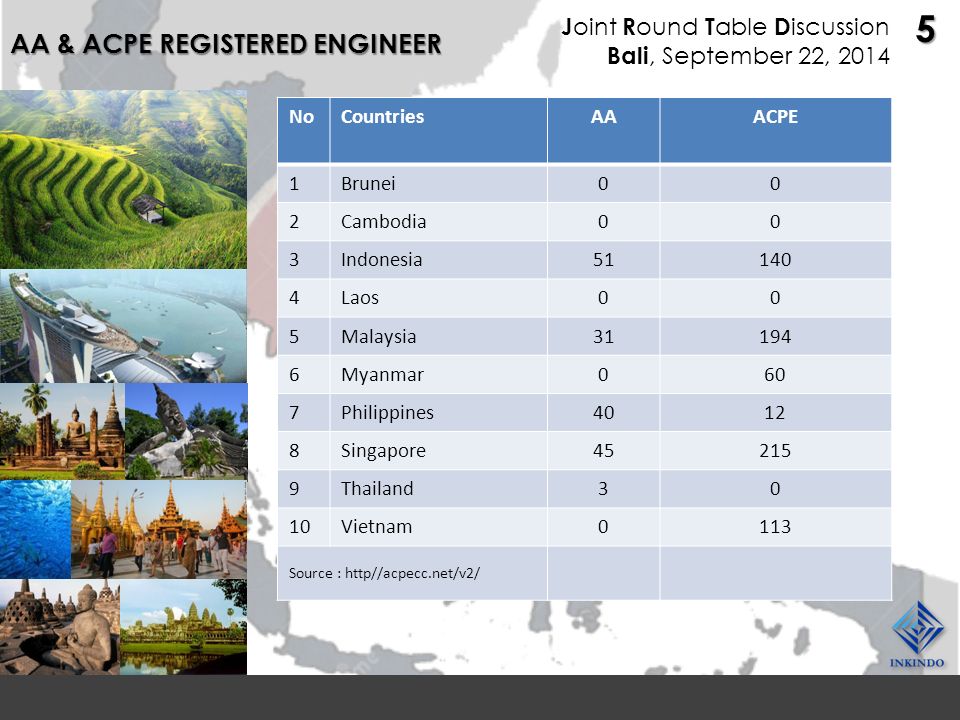 AA & ACPE REGISTERED ENGINEER

Joint Round Table Discussion
Bali, September 22, 2014

5

| No | Countries | AA | ACPE |
|---|---|---|---|
| 1 | Brunei | 0 | 0 |
| 2 | Cambodia | 0 | 0 |
| 3 | Indonesia | 51 | 140 |
| 4 | Laos | 0 | 0 |
| 5 | Malaysia | 31 | 194 |
| 6 | Myanmar | 0 | 60 |
| 7 | Philippines | 40 | 12 |
| 8 | Singapore | 45 | 215 |
| 9 | Thailand | 3 | 0 |
| 10 | Vietnam | 0 | 113 |
| Source : http//acpecc.net/v2/ | | | |

INKINDO